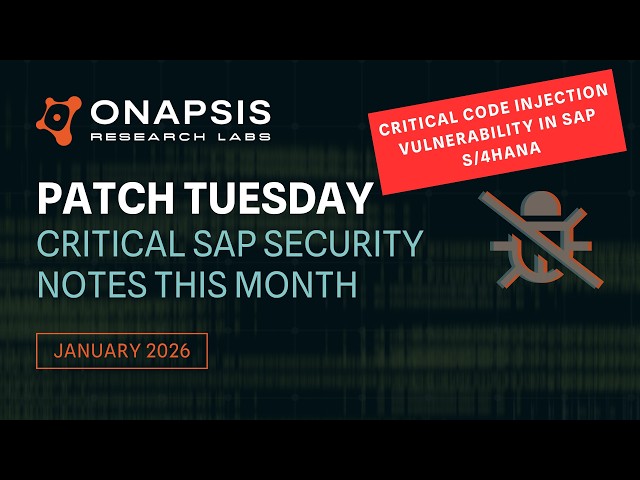 ONAPSIS
RESEARCH LABS

CRITICAL CODE INJECTION VULNERABILITY IN SAP S/4HANA

PATCH TUESDAY
CRITICAL SAP SECURITY NOTES THIS MONTH

JANUARY 2026